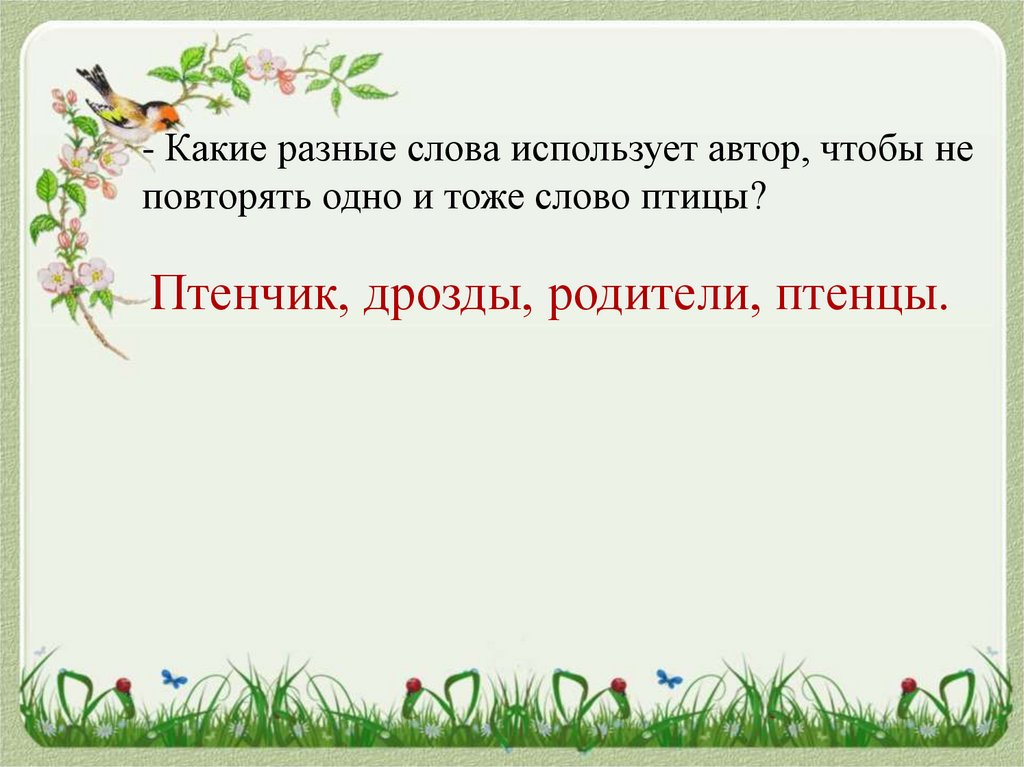 - Какие разные слова использует автор, чтобы не повторять одно и тоже слово птицы?

Птенчик, дрозды, родители, птенцы.